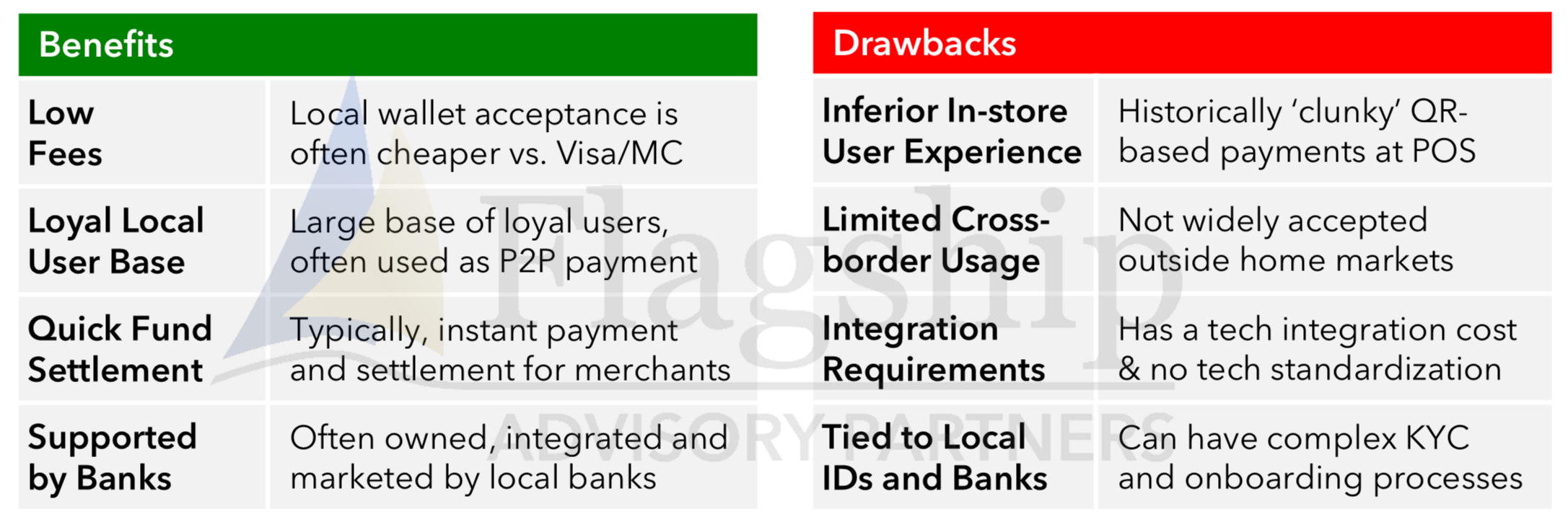 | Benefits | |
|---|---|
| Low Fees | Local wallet acceptance is often cheaper vs. Visa/MC |
| Loyal Local User Base | Large base of loyal users, often used as P2P payment |
| Quick Fund Settlement | Typically, instant payment and settlement for merchants |
| Supported by Banks | Often owned, integrated and marketed by local banks |

| Drawbacks | |
|---|---|
| Inferior In-store User Experience | Historically 'clunky' QR-based payments at POS |
| Limited Cross-border Usage | Not widely accepted outside home markets |
| Integration Requirements | Has a tech integration cost & no tech standardization |
| Tied to Local IDs and Banks | Can have complex KYC and onboarding processes |

Flagship
ADVISORY PARTNERS